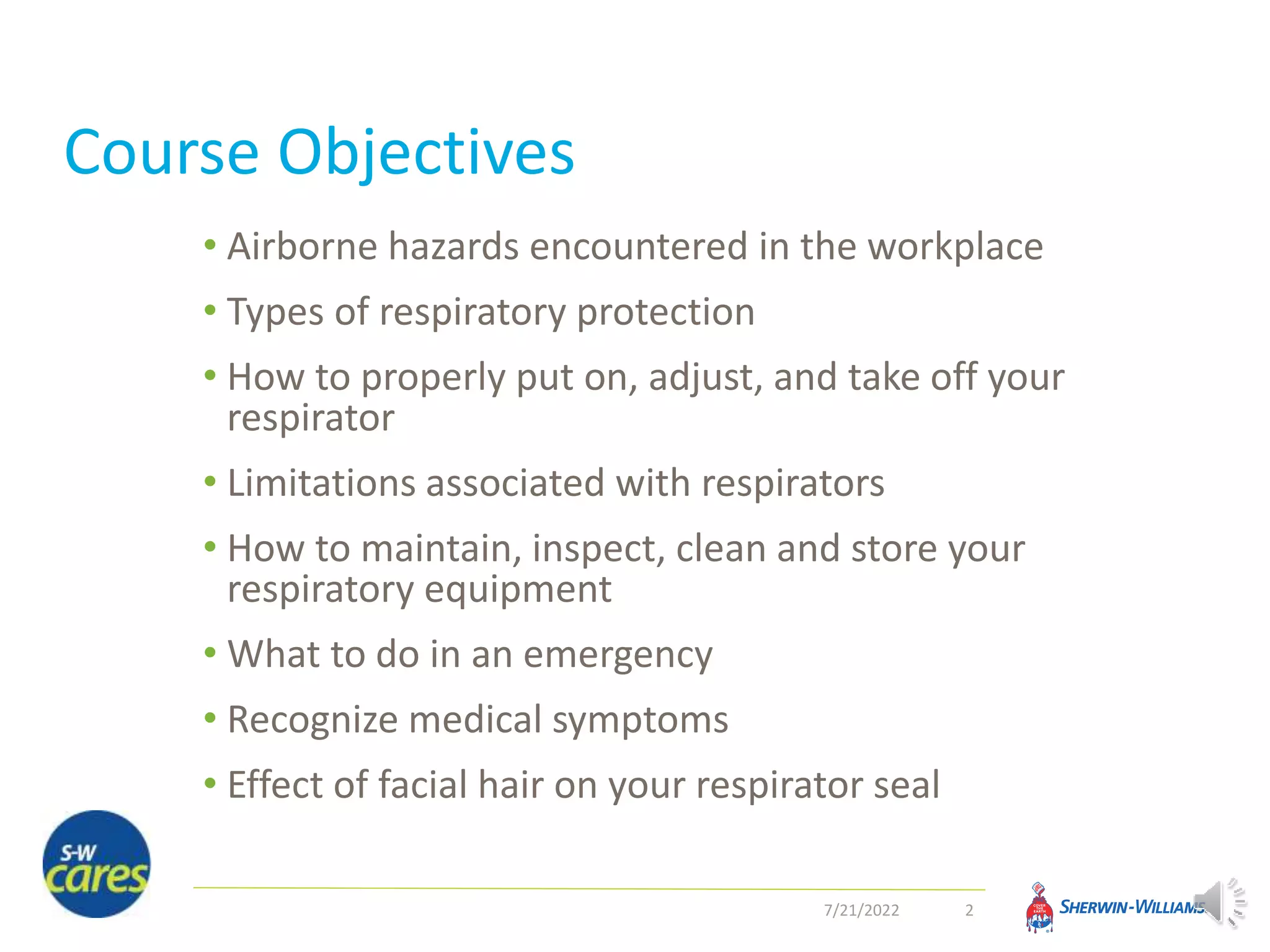 Course Objectives

• Airborne hazards encountered in the workplace
• Types of respiratory protection
• How to properly put on, adjust, and take off your respirator
• Limitations associated with respirators
• How to maintain, inspect, clean and store your respiratory equipment
• What to do in an emergency
• Recognize medical symptoms
• Effect of facial hair on your respirator seal

S-W cares

7/21/2022 2

COVER THE EARTH
SHERWIN-WILLIAMS.